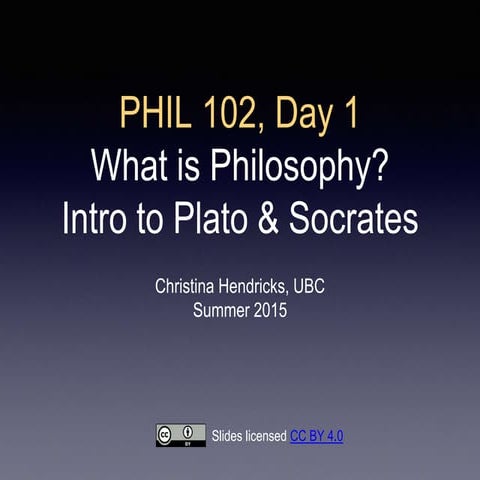 PHIL 102, Day 1
What is Philosophy?
Intro to Plato & Socrates

Christina Hendricks, UBC
Summer 2015

cc BY Slides licensed CC BY 4.0